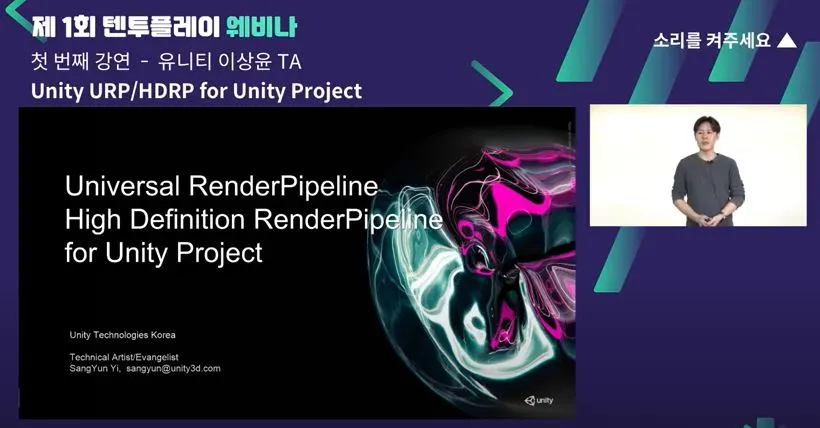 제 1회 텐투플레이 웨비나
첫 번째 강연 - 유니티 이상윤 TA
Unity URP/HDRP for Unity Project

소리를 켜주세요 ▲

Universal RenderPipeline
High Definition RenderPipeline
for Unity Project

Unity Technologies Korea

Technical Artist/Evangelist
SangYun Yi, sangyun@unity3d.com

unity